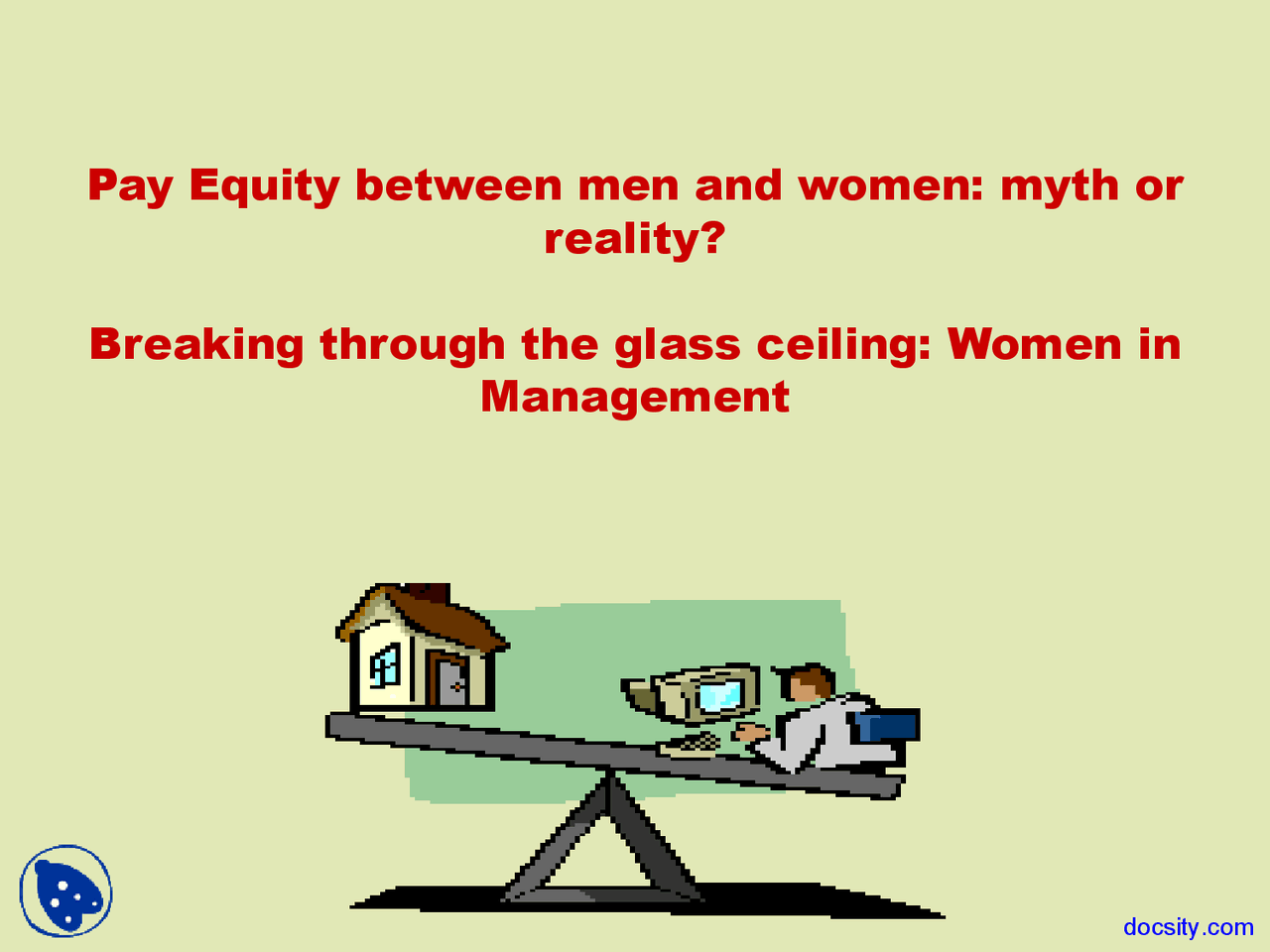 Pay Equity between men and women: myth or reality?

Breaking through the glass ceiling: Women in Management

docsity.com